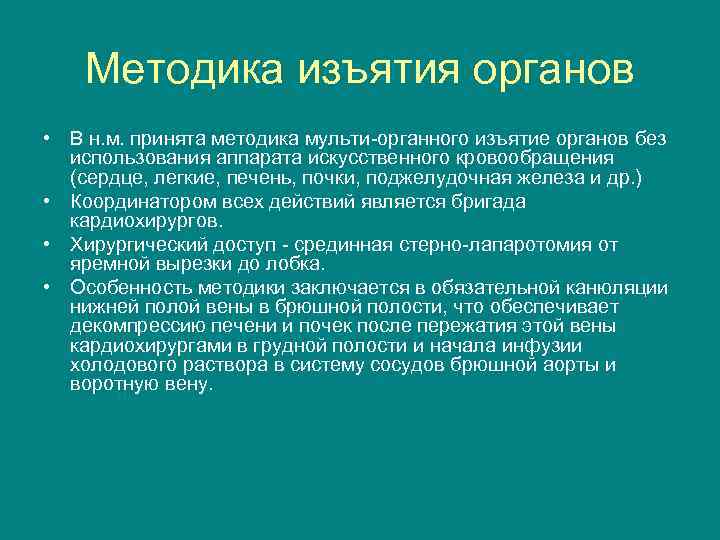 Методика изъятия органов

• В н.м. принята методика мульти-органного изъятие органов без использования аппарата искусственного кровообращения (сердце, легкие, печень, почки, поджелудочная железа и др.)
• Координатором всех действий является бригада кардиохирургов.
• Хирургический доступ - срединная стерно-лапаротомия от яремной вырезки до лобка.
• Особенность методики заключается в обязательной канюляции нижней полой вены в брюшной полости, что обеспечивает декомпрессию печени и почек после пережатия этой вены кардиохирургами в грудной полости и начала инфузии холодового раствора в систему сосудов брюшной аорты и воротную вену.